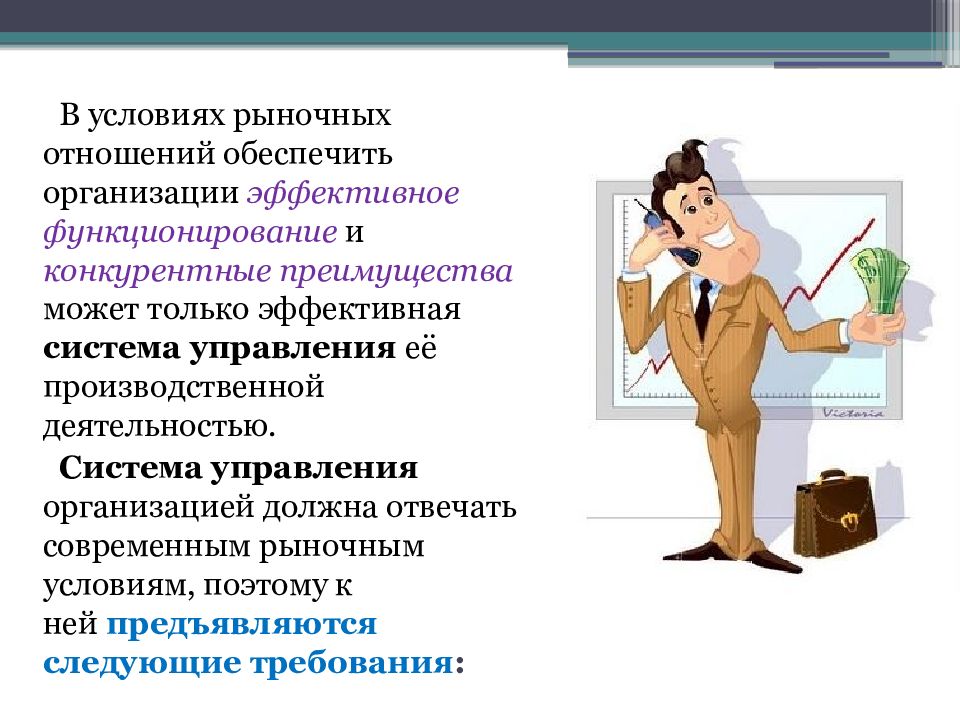 В условиях рыночных отношений обеспечить организации эффективное функционирование и конкурентные преимущества может только эффективная система управления её производственной деятельностью.

Система управления организацией должна отвечать современным рыночным условиям, поэтому к ней предъявляются следующие требования:

Victoria